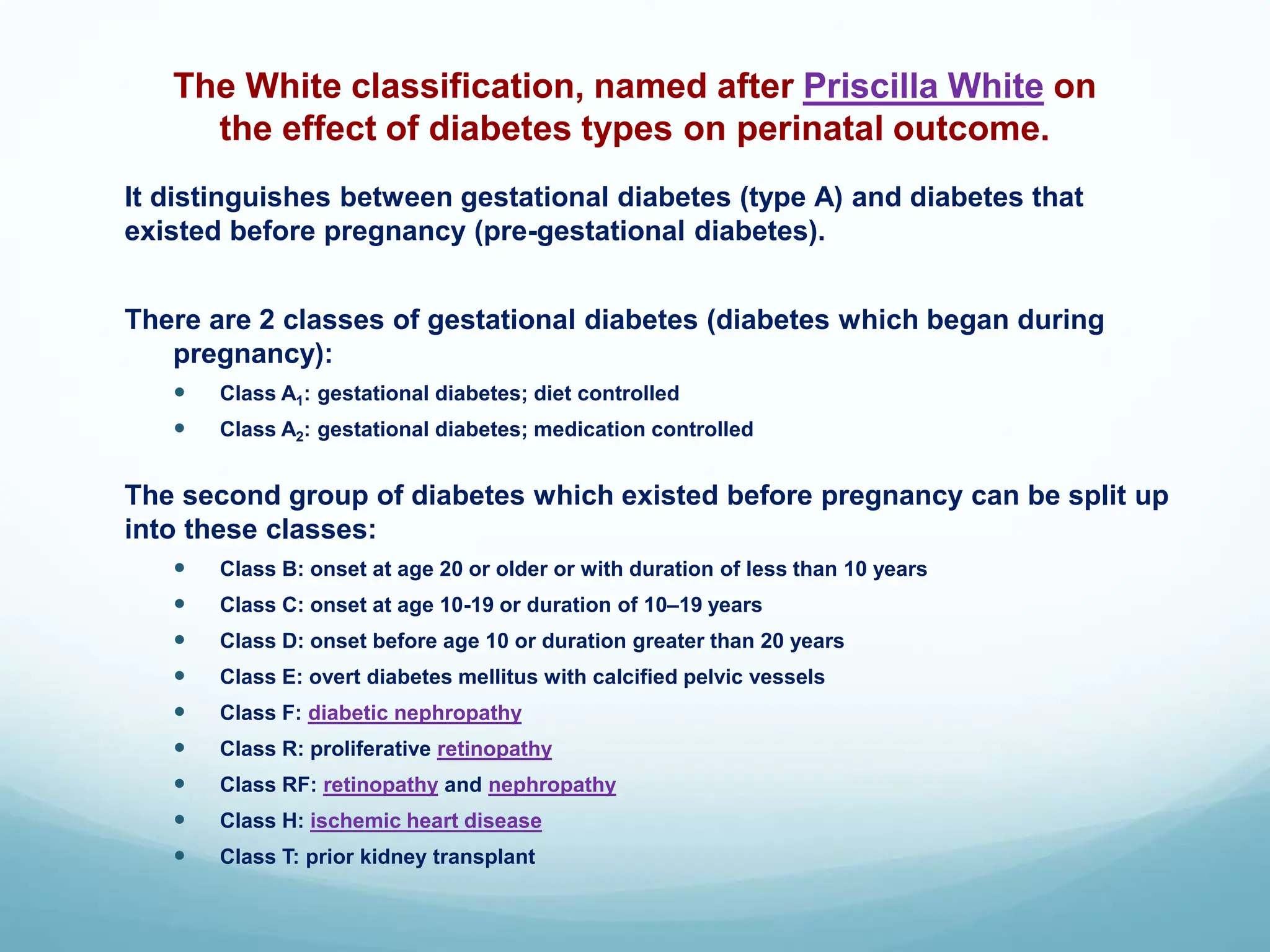 The White classification, named after Priscilla White on the effect of diabetes types on perinatal outcome.

It distinguishes between gestational diabetes (type A) and diabetes that existed before pregnancy (pre-gestational diabetes).

There are 2 classes of gestational diabetes (diabetes which began during pregnancy):

- Class $A_1$: gestational diabetes; diet controlled
- Class $A_2$: gestational diabetes; medication controlled

The second group of diabetes which existed before pregnancy can be split up into these classes:

- Class B: onset at age 20 or older or with duration of less than 10 years
- Class C: onset at age 10-19 or duration of 10–19 years
- Class D: onset before age 10 or duration greater than 20 years
- Class E: overt diabetes mellitus with calcified pelvic vessels
- Class F: diabetic nephropathy
- Class R: proliferative retinopathy
- Class RF: retinopathy and nephropathy
- Class H: ischemic heart disease
- Class T: prior kidney transplant